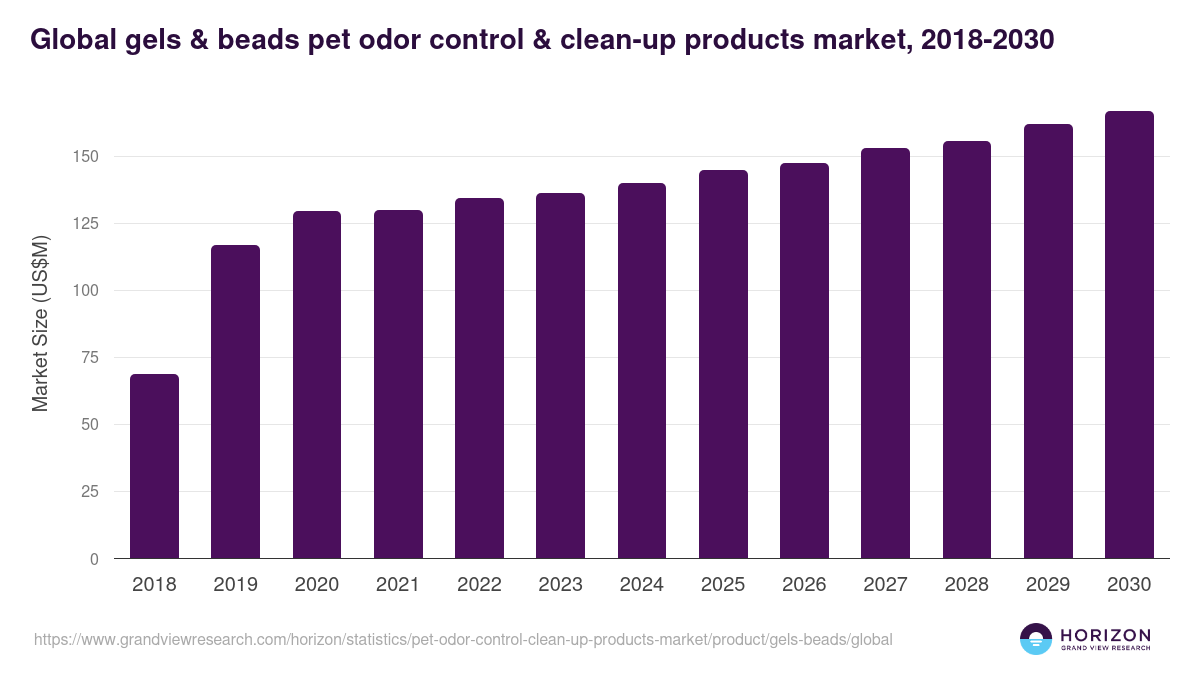 Global gels & beads pet odor control & clean-up products market, 2018-2030

Market Size (US$M)

150
125
100
75
50
25
0

2018
2019
2020
2021
2022
2023
2024
2025
2026
2027
2028
2029
2030

https://www.grandviewresearch.com/horizon/statistics/pet-odor-control-clean-up-products-market/product/gels-beads/global

HORIZON
GRAND VIEW RESEARCH